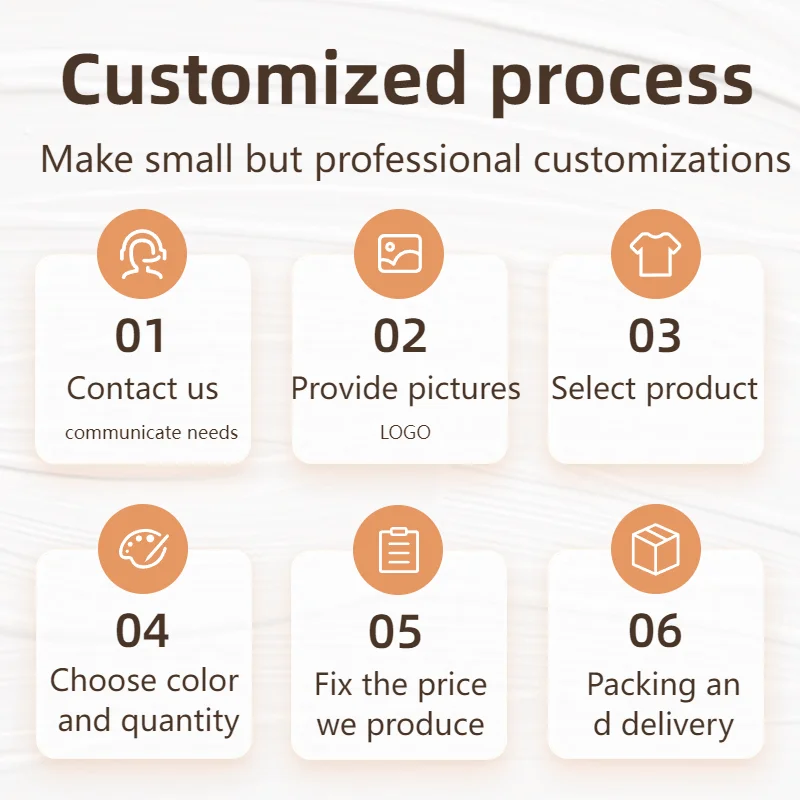 Customized process

Make small but professional customizations

01
Contact us
communicate needs

02
Provide pictures
LOGO

03
Select product

04
Choose color and quantity

05
Fix the price we produce

06
Packing an d delivery